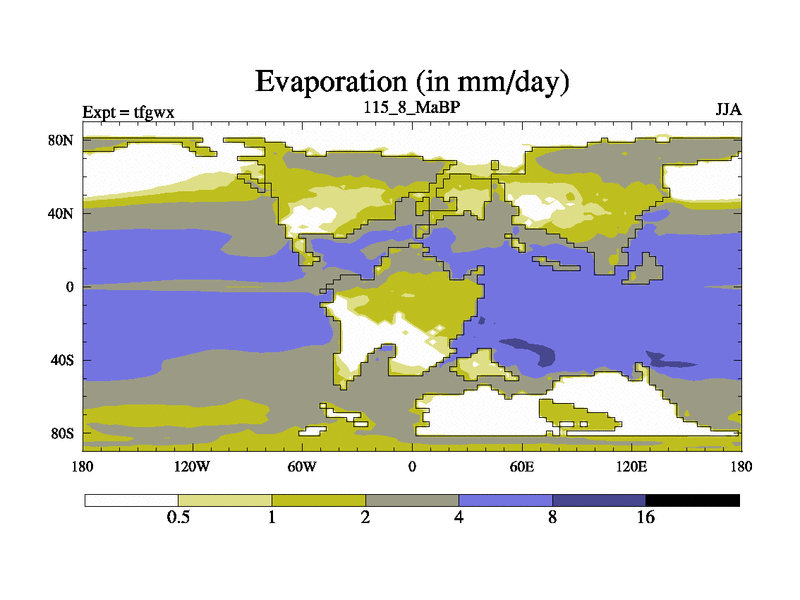 Evaporation (in mm/day)

Expt = tfgwx

115_8_MaBP

JJA

80N

40N

0

40S

80S

180

120W

60W

0

60E

120E

180

0.5

1

2

4

8

16